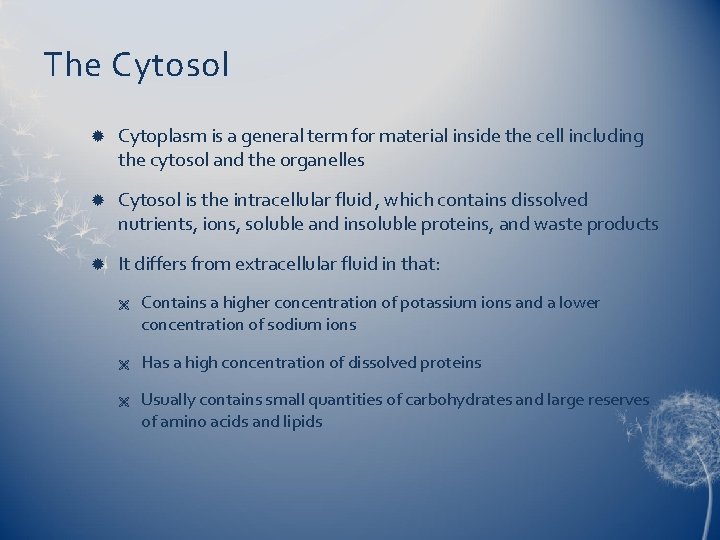 The Cytosol

Cytoplasm is a general term for material inside the cell including the cytosol and the organelles

Cytosol is the intracellular fluid , which contains dissolved nutrients, ions, soluble and insoluble proteins, and waste products

It differs from extracellular fluid in that:

Contains a higher concentration of potassium ions and a lower concentration of sodium ions

Has a high concentration of dissolved proteins

Usually contains small quantities of carbohydrates and large reserves of amino acids and lipids